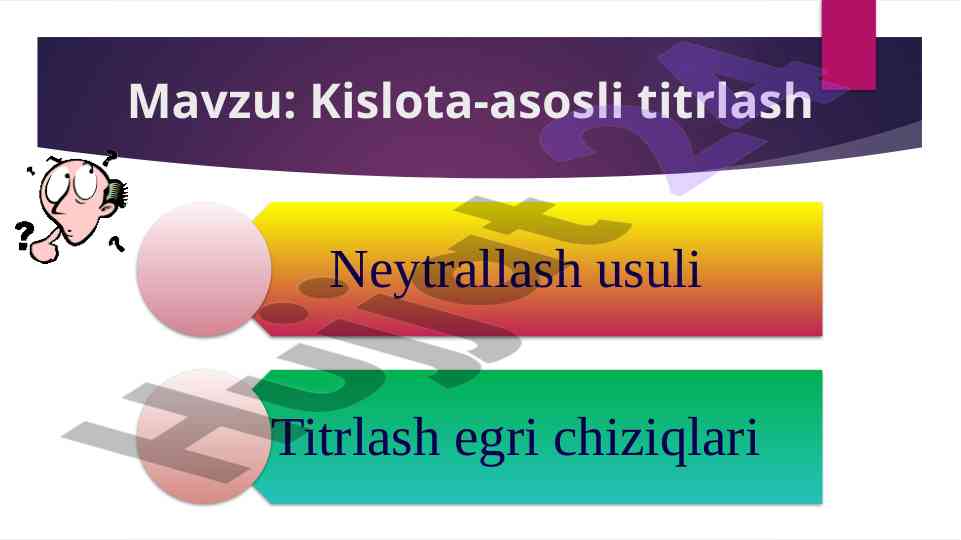 Mavzu: Kislota-asosli titrlash

Neytrallash usuli

Titrlash egri chiziqlari

Hujjat24